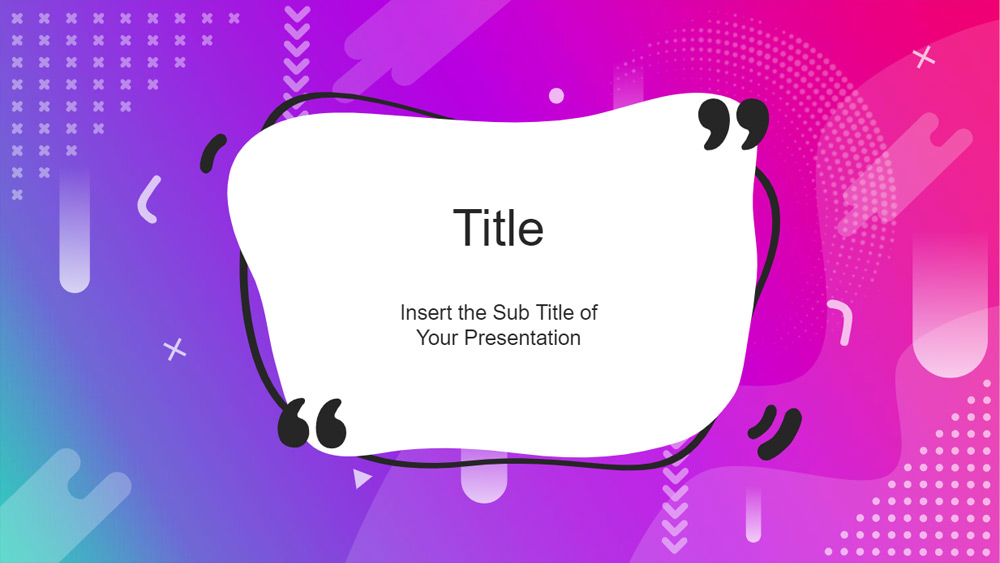 Title

Insert the Sub Title of Your Presentation